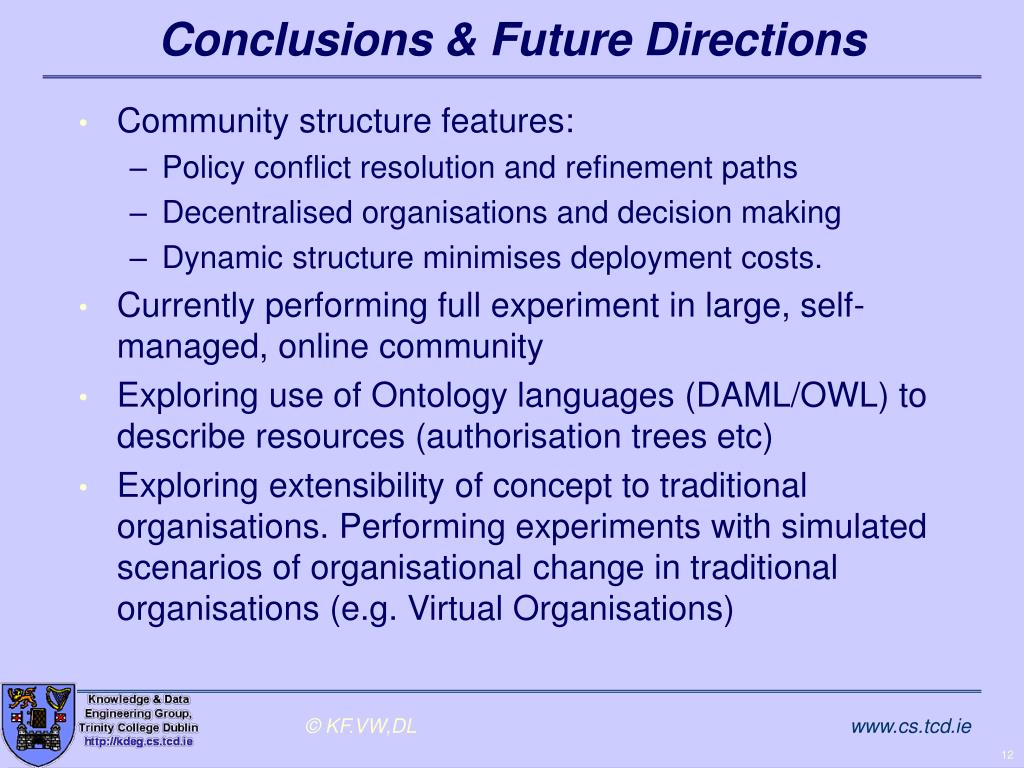 Conclusions & Future Directions

• Community structure features:
– Policy conflict resolution and refinement paths
– Decentralised organisations and decision making
– Dynamic structure minimises deployment costs.
• Currently performing full experiment in large, self-managed, online community
• Exploring use of Ontology languages (DAML/OWL) to describe resources (authorisation trees etc)
• Exploring extensibility of concept to traditional organisations. Performing experiments with simulated scenarios of organisational change in traditional organisations (e.g. Virtual Organisations)

Knowledge & Data Engineering Group, Trinity College Dublin
http://kdeg.cs.tcd.ie

© KF,VW,DL

www.cs.tcd.ie

12